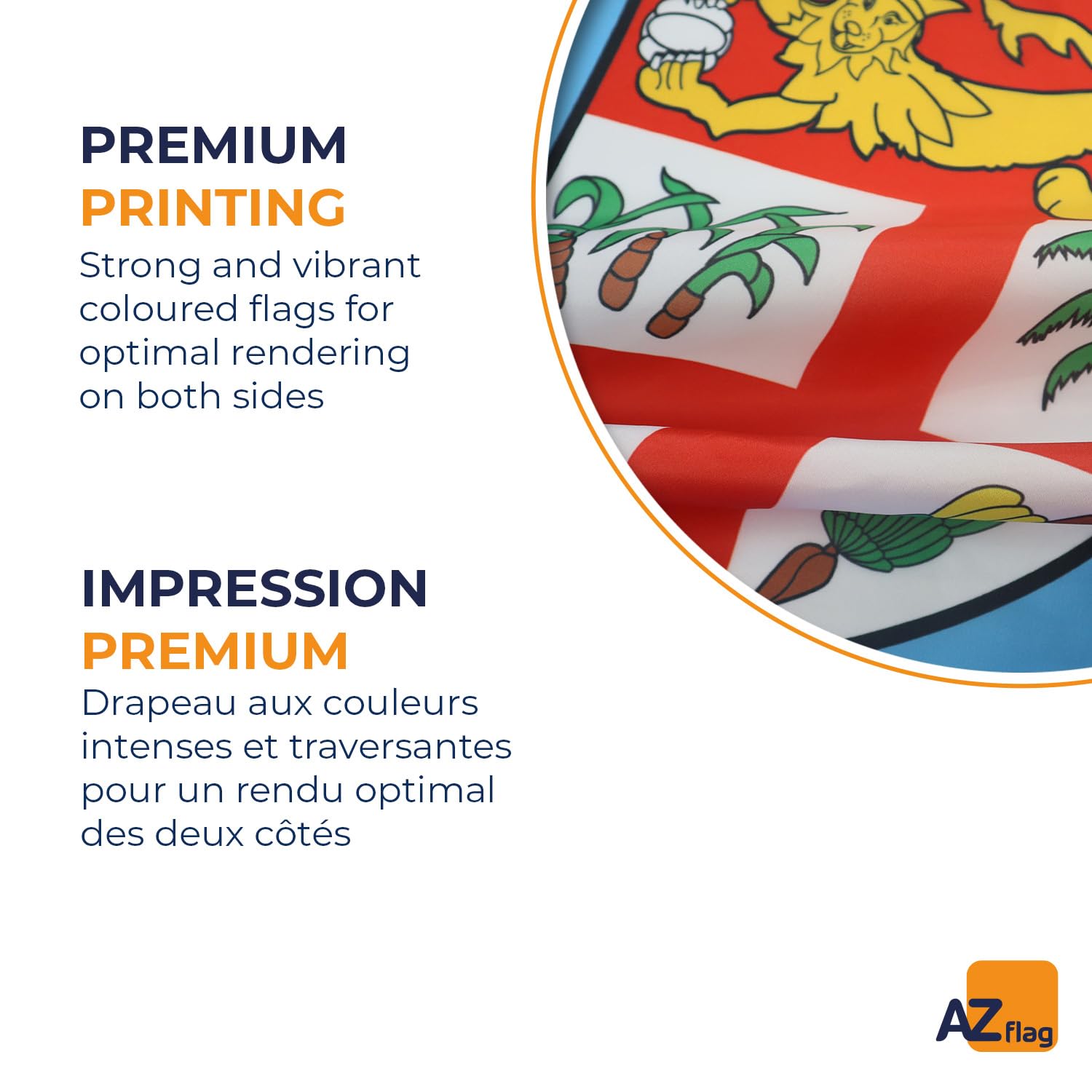 PREMIUM
PRINTING

Strong and vibrant coloured flags for optimal rendering on both sides

IMPRESSION
PREMIUM

Drapeau aux couleurs intenses et traversantes pour un rendu optimal des deux côtés

AZ flag